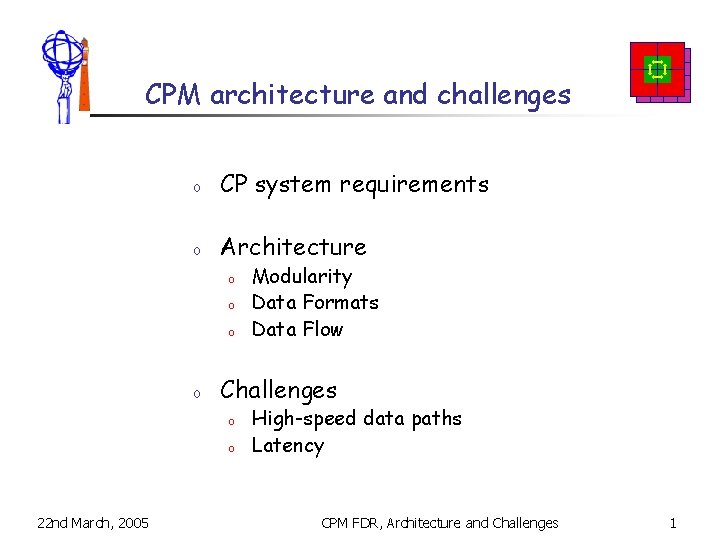 CPM architecture and challenges

o CP system requirements

o Architecture
  o Modularity
  o Data Formats
  o Data Flow

o Challenges
  o High-speed data paths
  o Latency

22nd March, 2005

CPM FDR, Architecture and Challenges

1